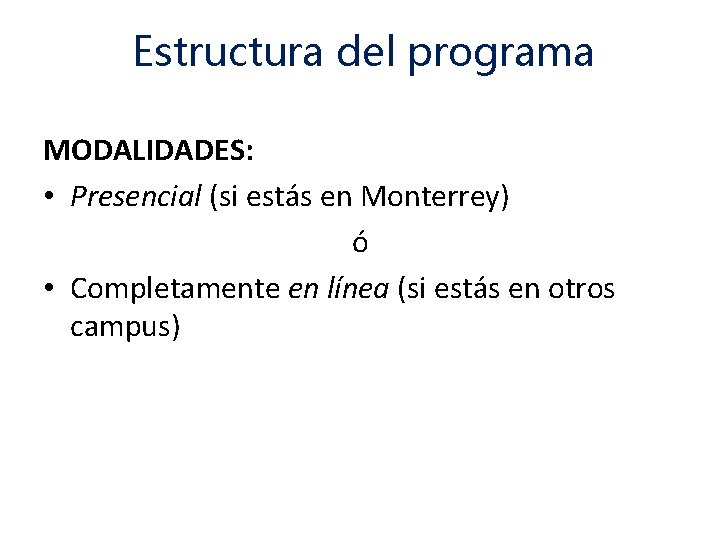 Estructura del programa

MODALIDADES:

• Presencial (si estás en Monterrey)

ó

• Completamente en línea (si estás en otros campus)